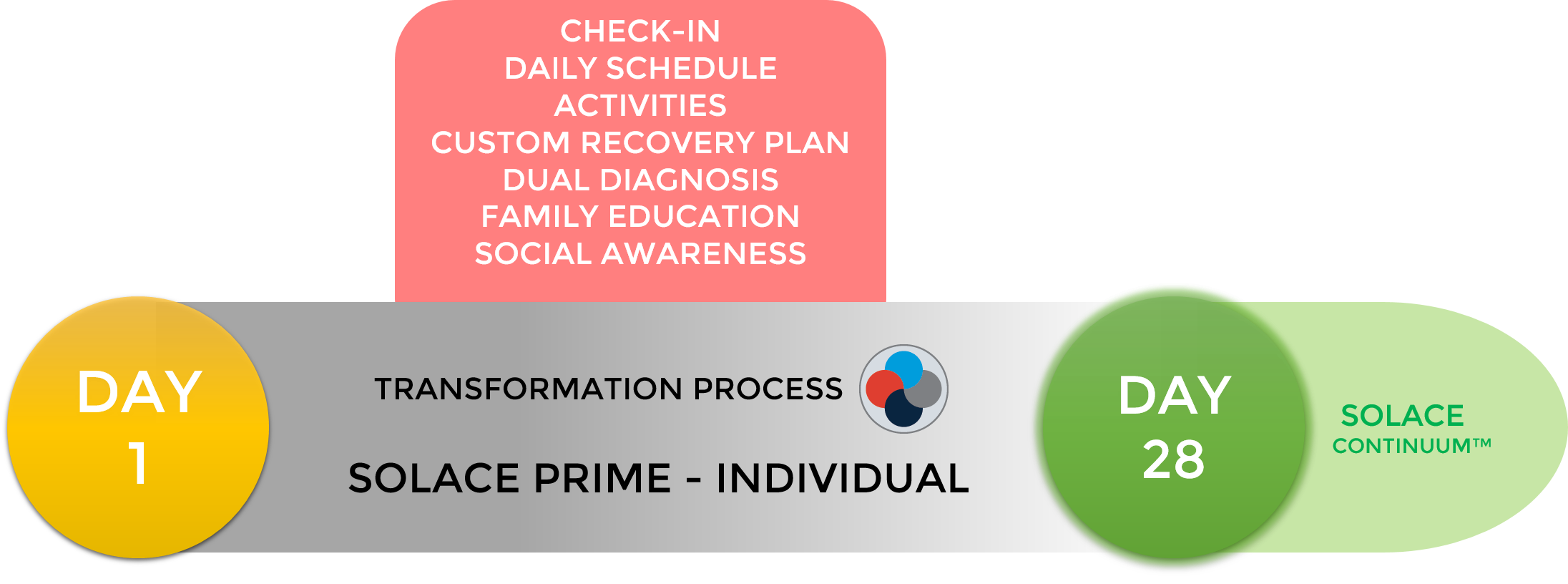 CHECK-IN
DAILY SCHEDULE
ACTIVITIES
CUSTOM RECOVERY PLAN
DUAL DIAGNOSIS
FAMILY EDUCATION
SOCIAL AWARENESS

DAY 1

TRANSFORMATION PROCESS

SOLACE PRIME - INDIVIDUAL

DAY 28

SOLACE
CONTINUUM™